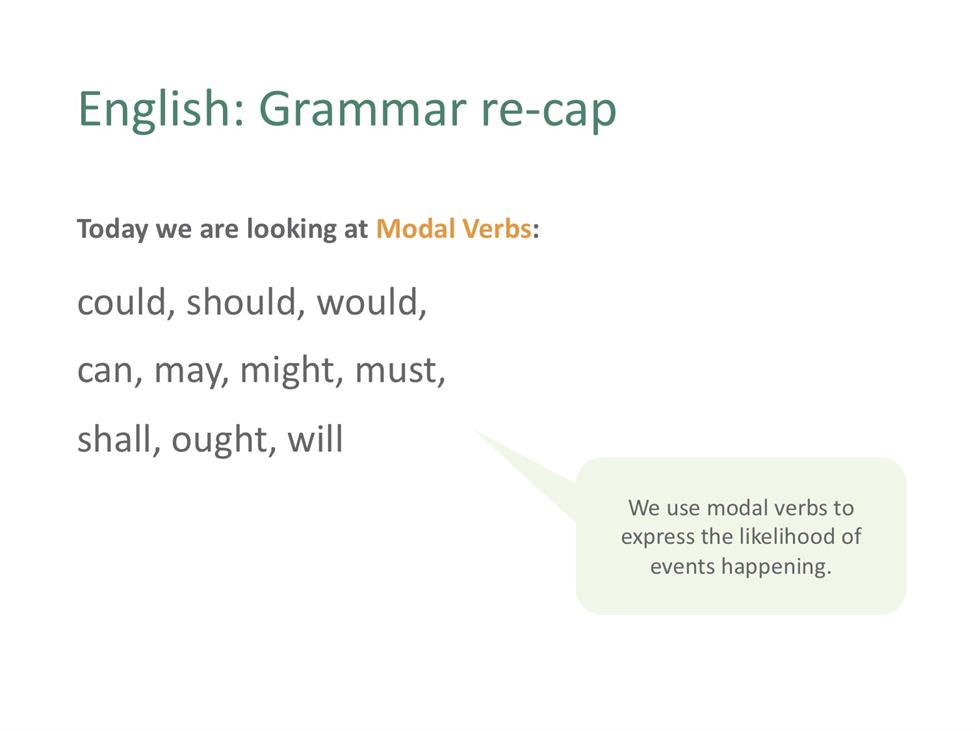 English: Grammar re-cap

Today we are looking at Modal Verbs:

could, should, would,

can, may, might, must,

shall, ought, will

We use modal verbs to express the likelihood of events happening.